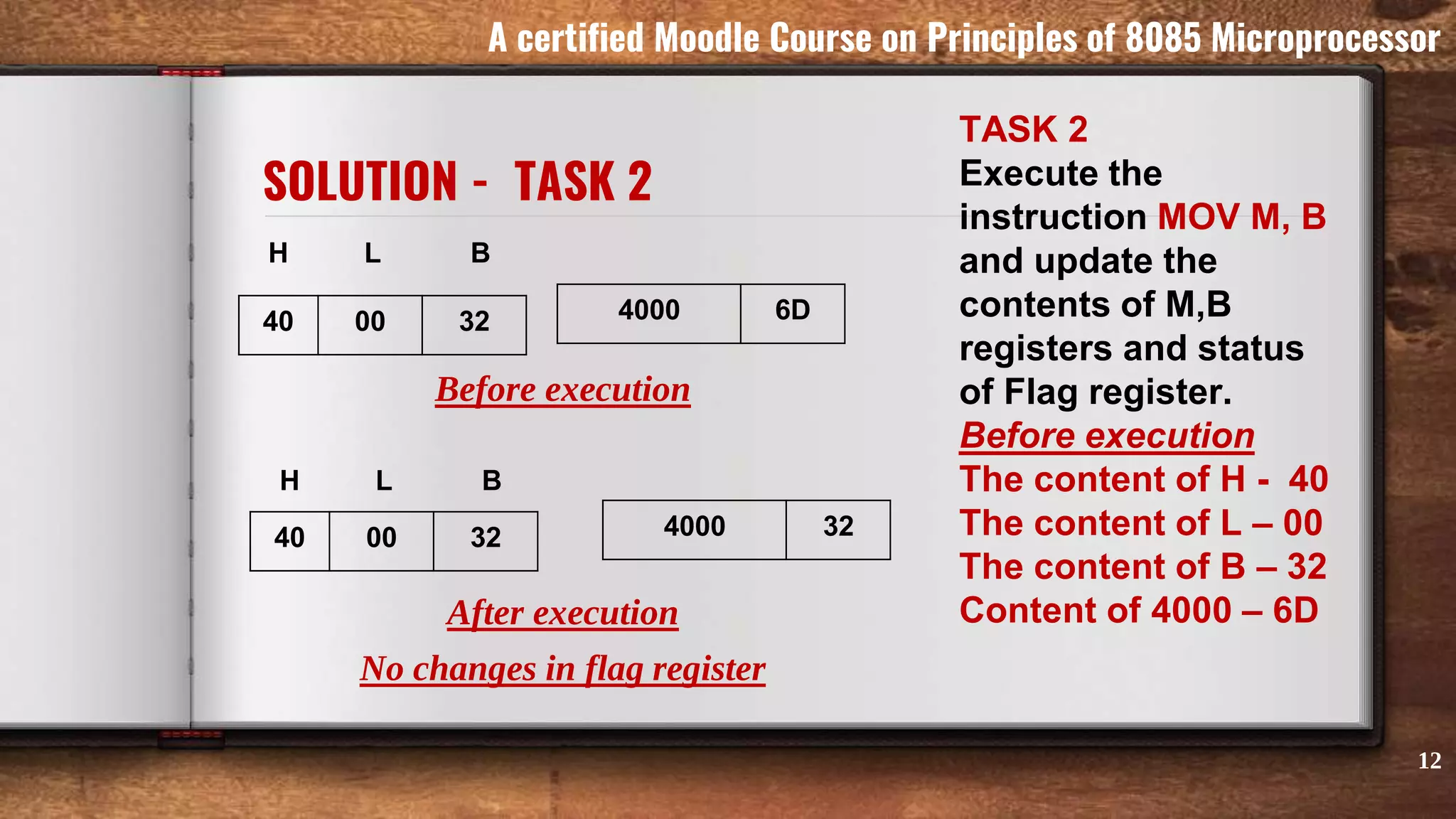 A certified Moodle Course on Principles of 8085 Microprocessor

SOLUTION - TASK 2

| H | L | B |
|---|---|---|
| 40 | 00 | 32 |

| 4000 | 6D |
|---|---|

Before execution

| H | L | B |
|---|---|---|
| 40 | 00 | 32 |

| 4000 | 32 |
|---|---|

After execution

No changes in flag register

TASK 2
Execute the instruction MOV M, B and update the contents of M,B registers and status of Flag register.
Before execution
The content of H - 40
The content of L – 00
The content of B – 32
Content of 4000 – 6D

12